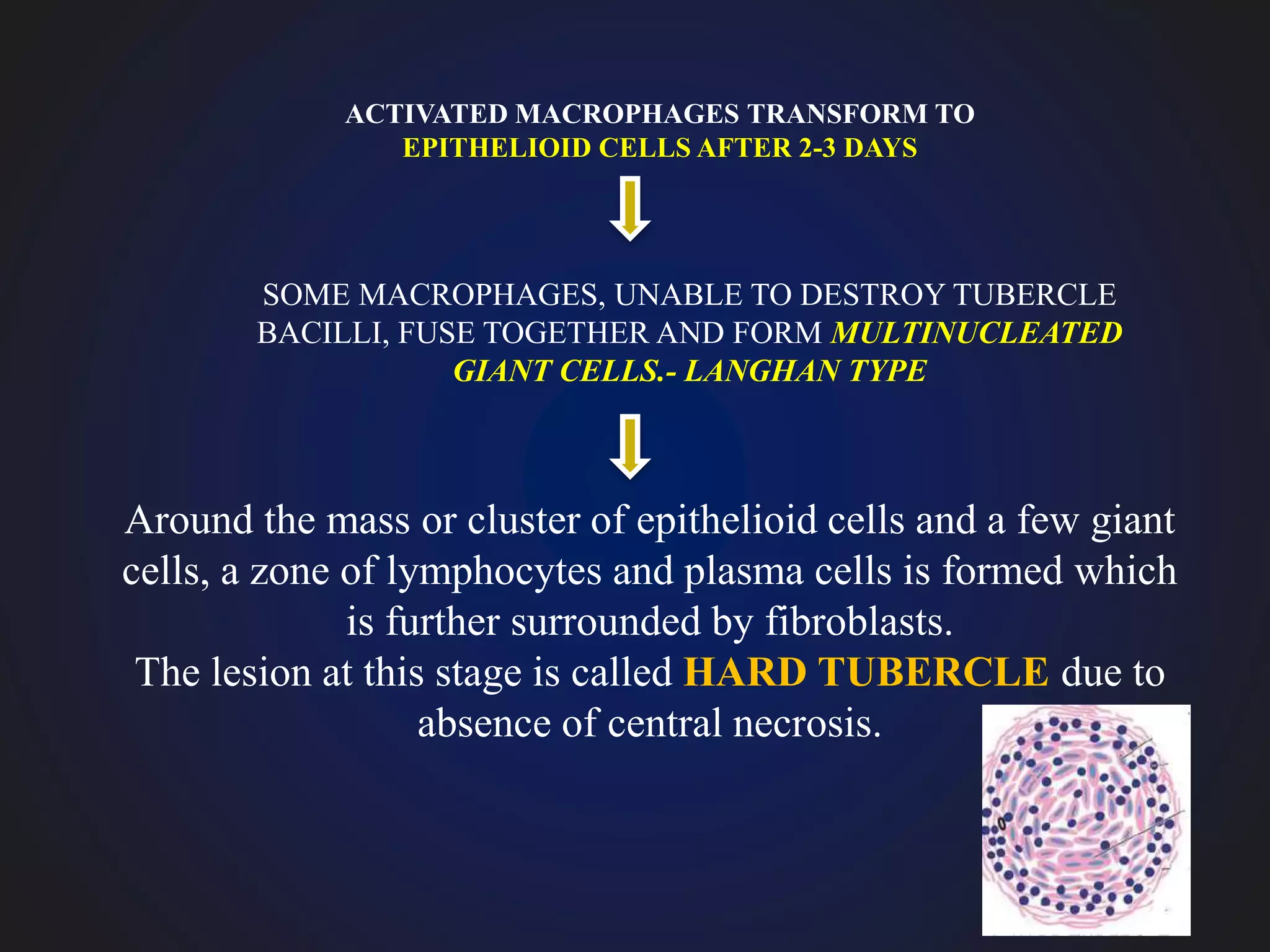 ACTIVATED MACROPHAGES TRANSFORM TO EPITHELIOID CELLS AFTER 2-3 DAYS

SOME MACROPHAGES, UNABLE TO DESTROY TUBERCLE BACILLI, FUSE TOGETHER AND FORM MULTINUCLEATED GIANT CELLS.- LANGHAN TYPE

Around the mass or cluster of epithelioid cells and a few giant cells, a zone of lymphocytes and plasma cells is formed which is further surrounded by fibroblasts.
The lesion at this stage is called HARD TUBERCLE due to absence of central necrosis.